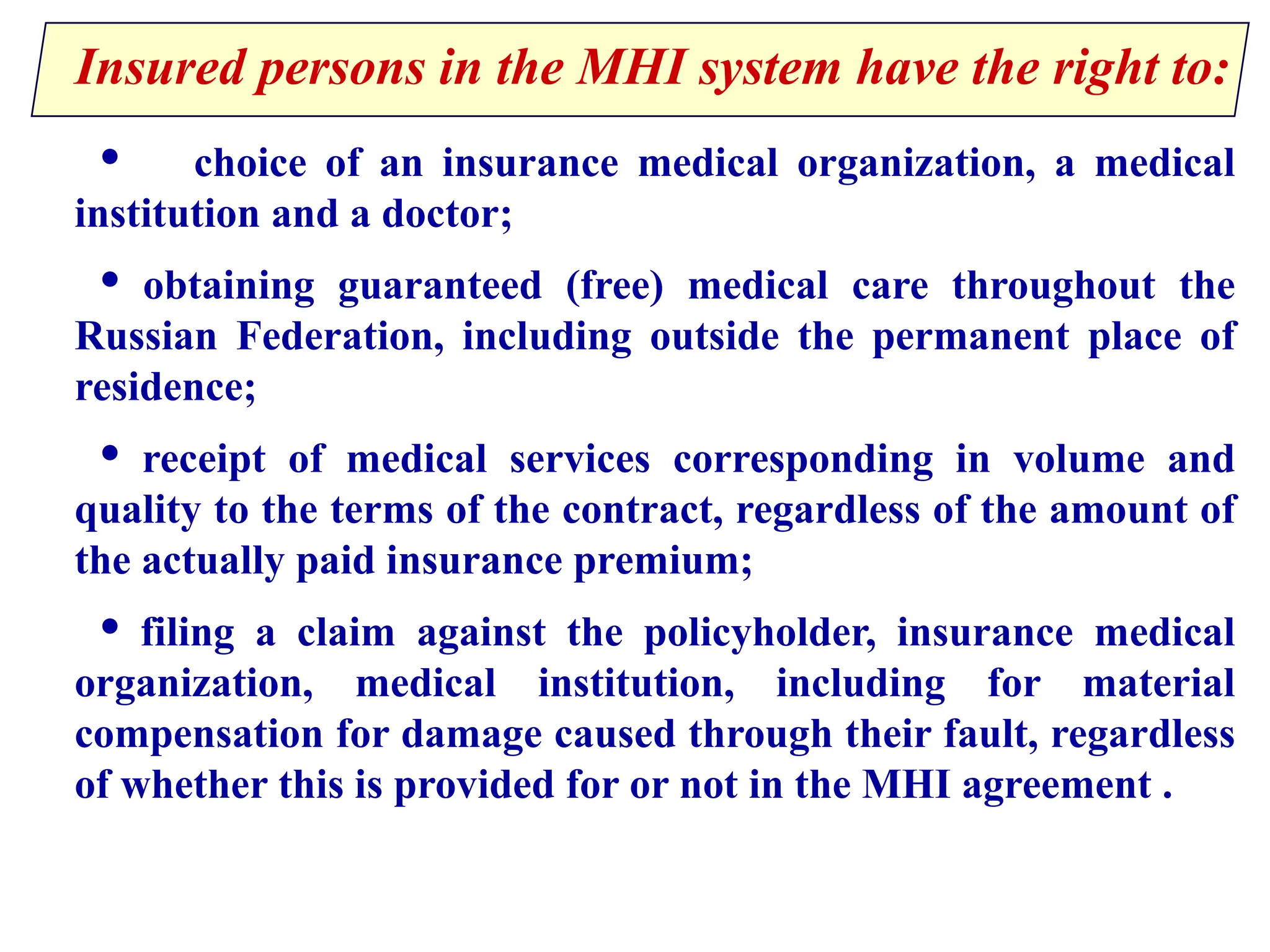 Insured persons in the MHI system have the right to:

• choice of an insurance medical organization, a medical institution and a doctor;

• obtaining guaranteed (free) medical care throughout the Russian Federation, including outside the permanent place of residence;

• receipt of medical services corresponding in volume and quality to the terms of the contract, regardless of the amount of the actually paid insurance premium;

• filing a claim against the policyholder, insurance medical organization, medical institution, including for material compensation for damage caused through their fault, regardless of whether this is provided for or not in the MHI agreement .